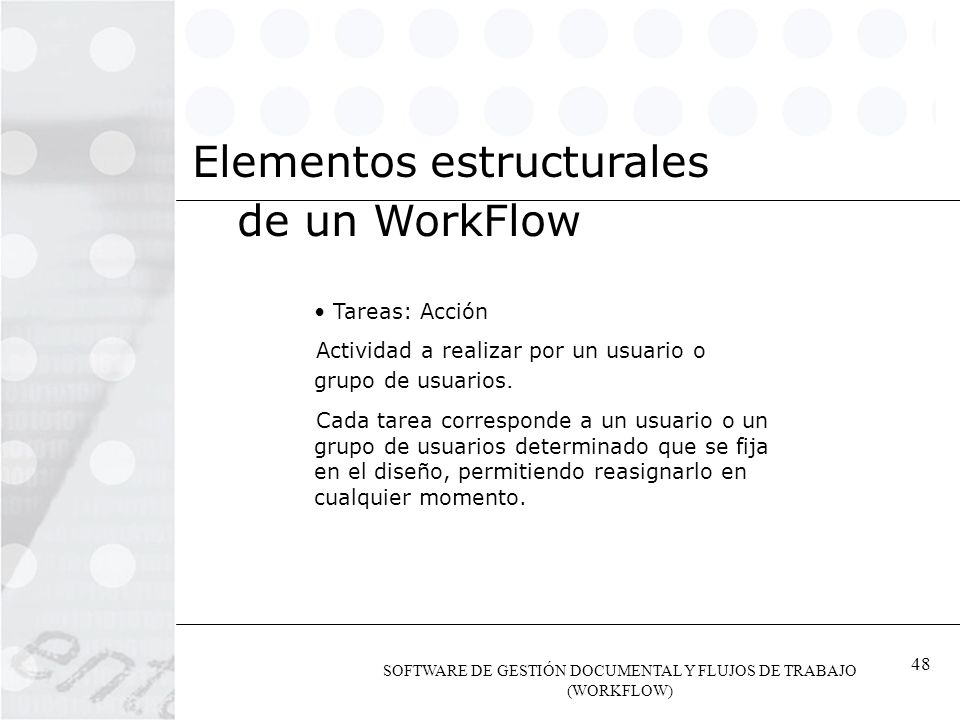 Elementos estructurales de un WorkFlow

• Tareas: Acción

Actividad a realizar por un usuario o grupo de usuarios.

Cada tarea corresponde a un usuario o un grupo de usuarios determinado que se fija en el diseño, permitiendo reasignarlo en cualquier momento.

SOFTWARE DE GESTIÓN DOCUMENTAL Y FLUJOS DE TRABAJO (WORKFLOW)

48